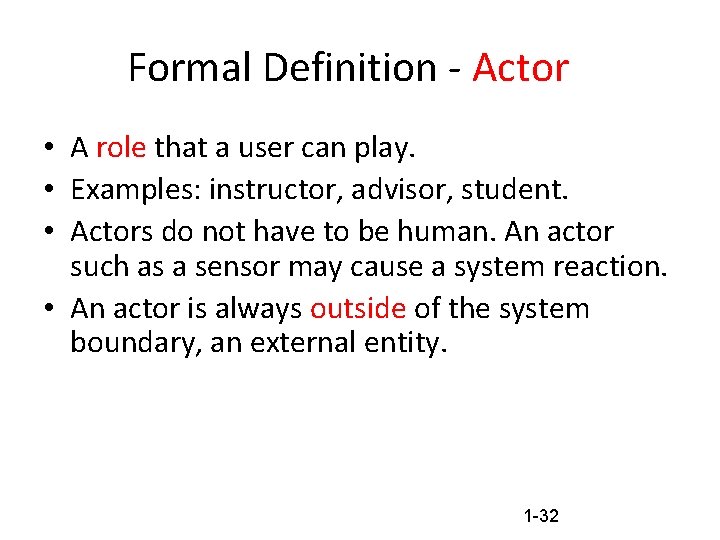 Formal Definition - Actor

• A role that a user can play.
• Examples: instructor, advisor, student.
• Actors do not have to be human. An actor such as a sensor may cause a system reaction.
• An actor is always outside of the system boundary, an external entity.

1-32